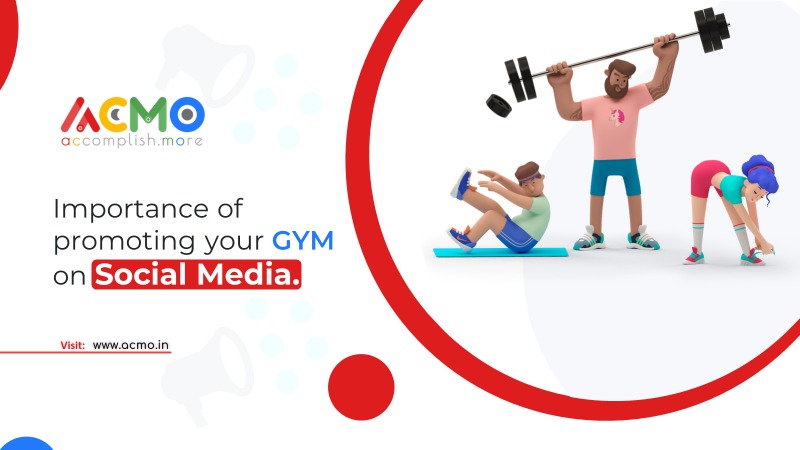 ACMO
accomplish.more

Importance of promoting your GYM on Social Media.

Visit: www.acmo.in